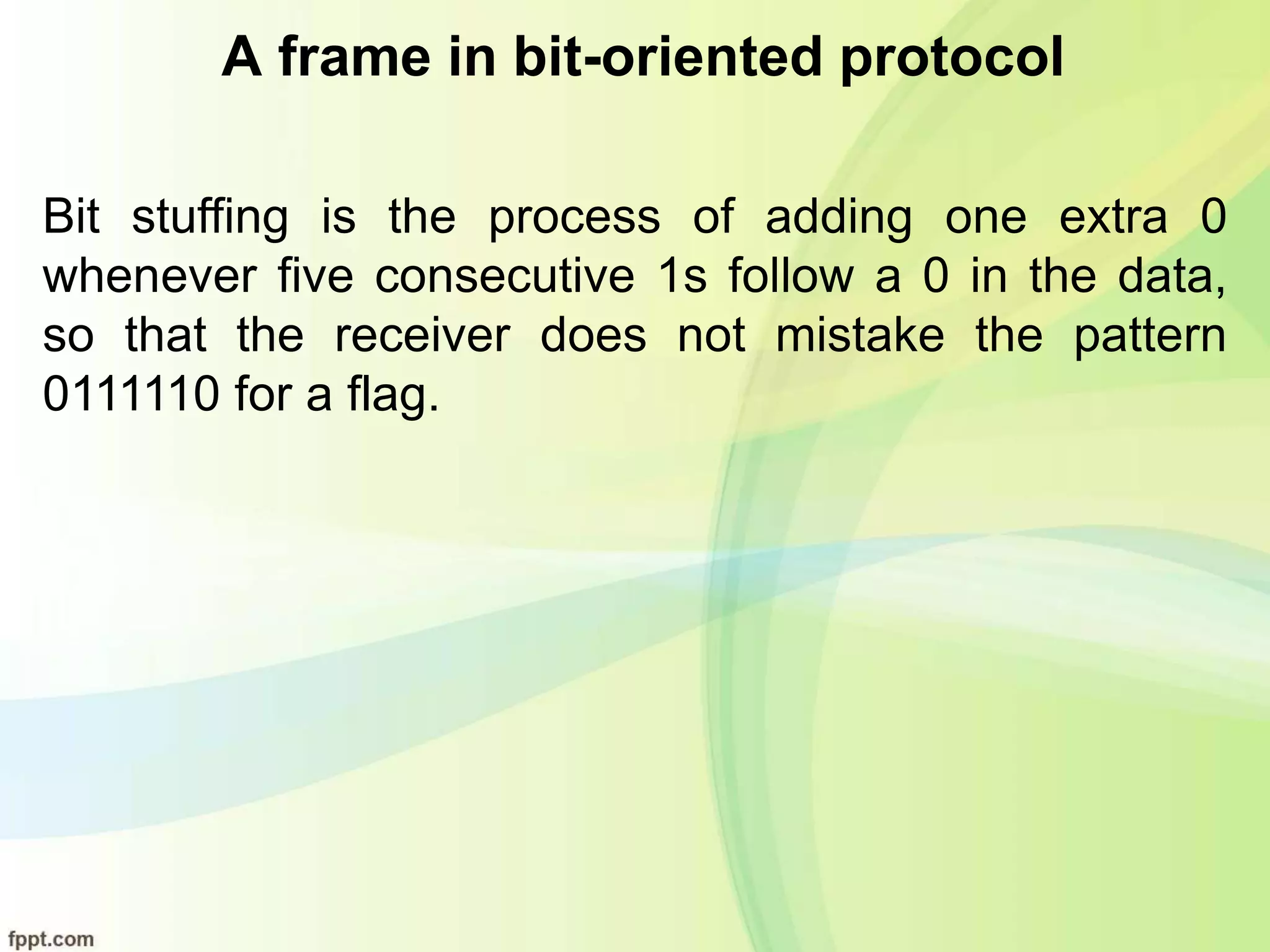 A frame in bit-oriented protocol

Bit stuffing is the process of adding one extra 0 whenever five consecutive 1s follow a 0 in the data, so that the receiver does not mistake the pattern 0111110 for a flag.

fppt.com